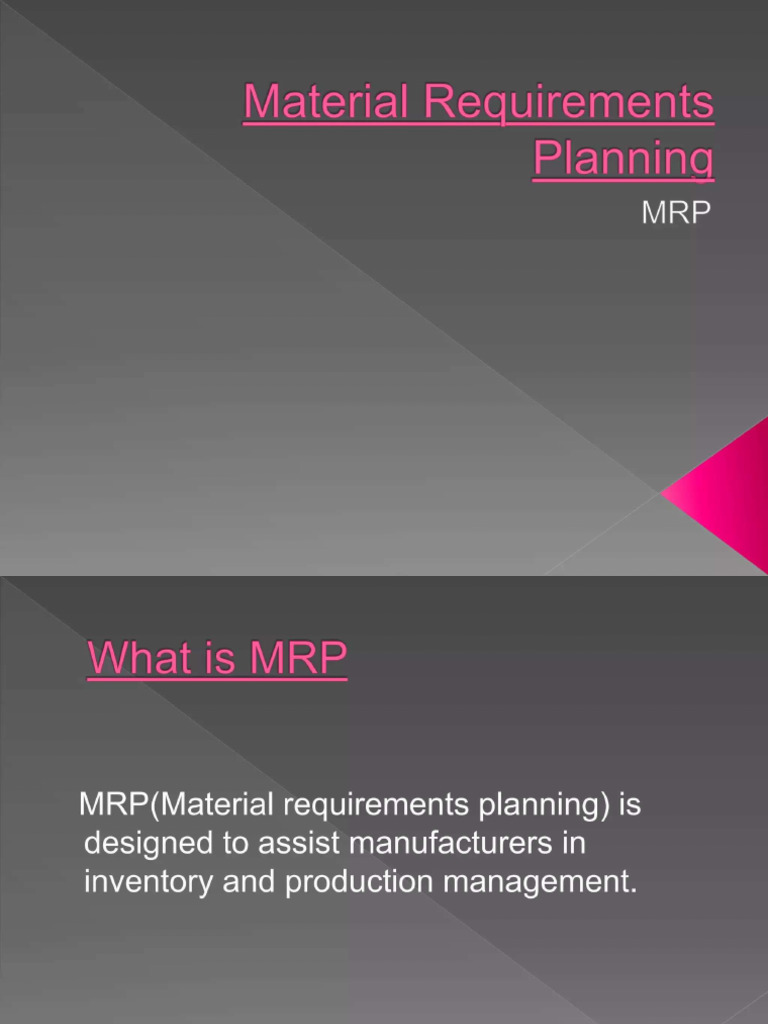 Material Requirements Planning

MRP

What is MRP

MRP(Material requirements planning) is designed to assist manufacturers in inventory and production management.